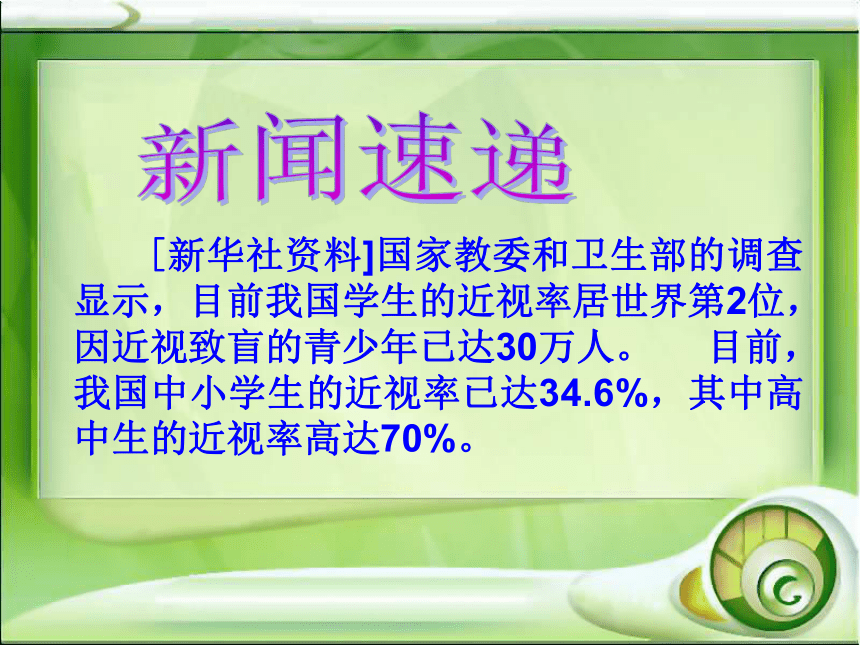 新闻速递

［新华社资料]国家教委和卫生部的调查显示，目前我国学生的近视率居世界第2位，因近视致盲的青少年已达30万人。　目前，我国中小学生的近视率已达34.6%，其中高中生的近视率高达70%。